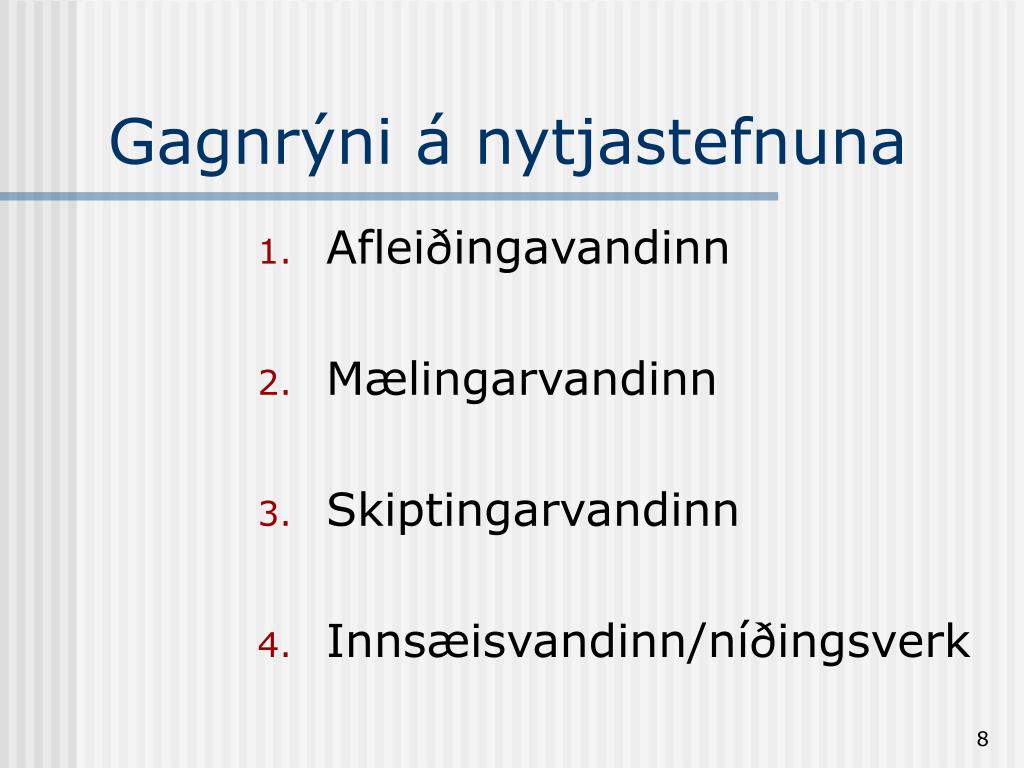 Gagnrýni á nytjastefnuna

1. Afleiðingavandinn
2. Mælingarvandinn
3. Skiptingarvandinn
4. Innsæisvandinn/níðingsverk

8